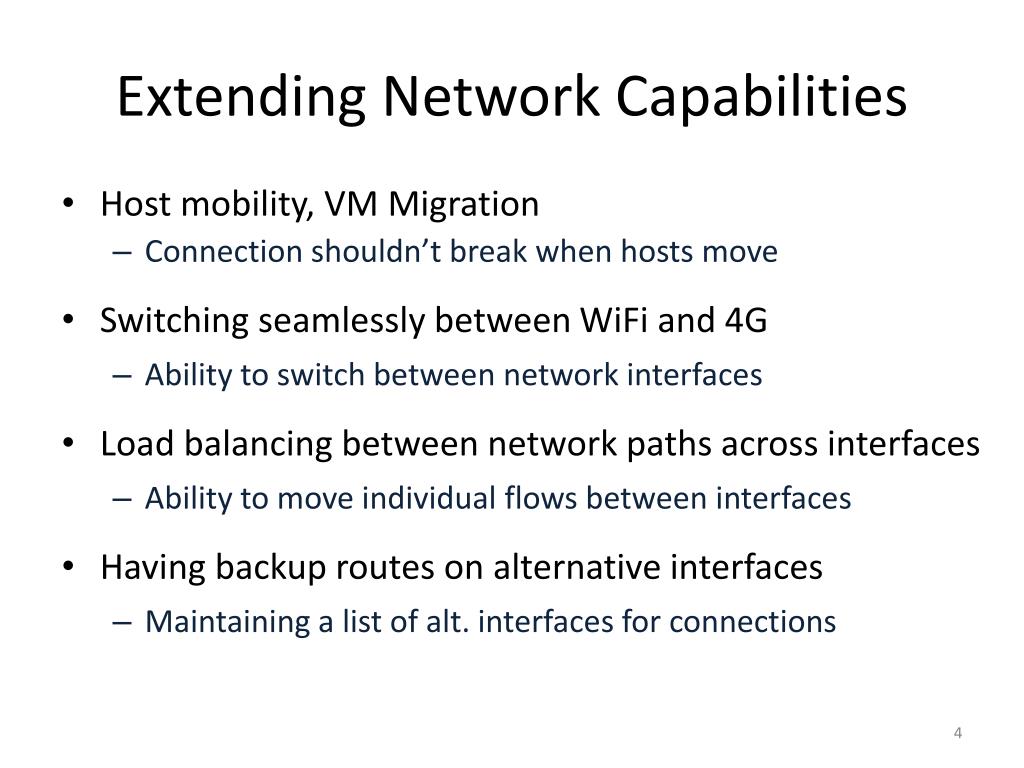 Extending Network Capabilities

• Host mobility, VM Migration
– Connection shouldn’t break when hosts move

• Switching seamlessly between WiFi and 4G
– Ability to switch between network interfaces

• Load balancing between network paths across interfaces
– Ability to move individual flows between interfaces

• Having backup routes on alternative interfaces
– Maintaining a list of alt. interfaces for connections

4